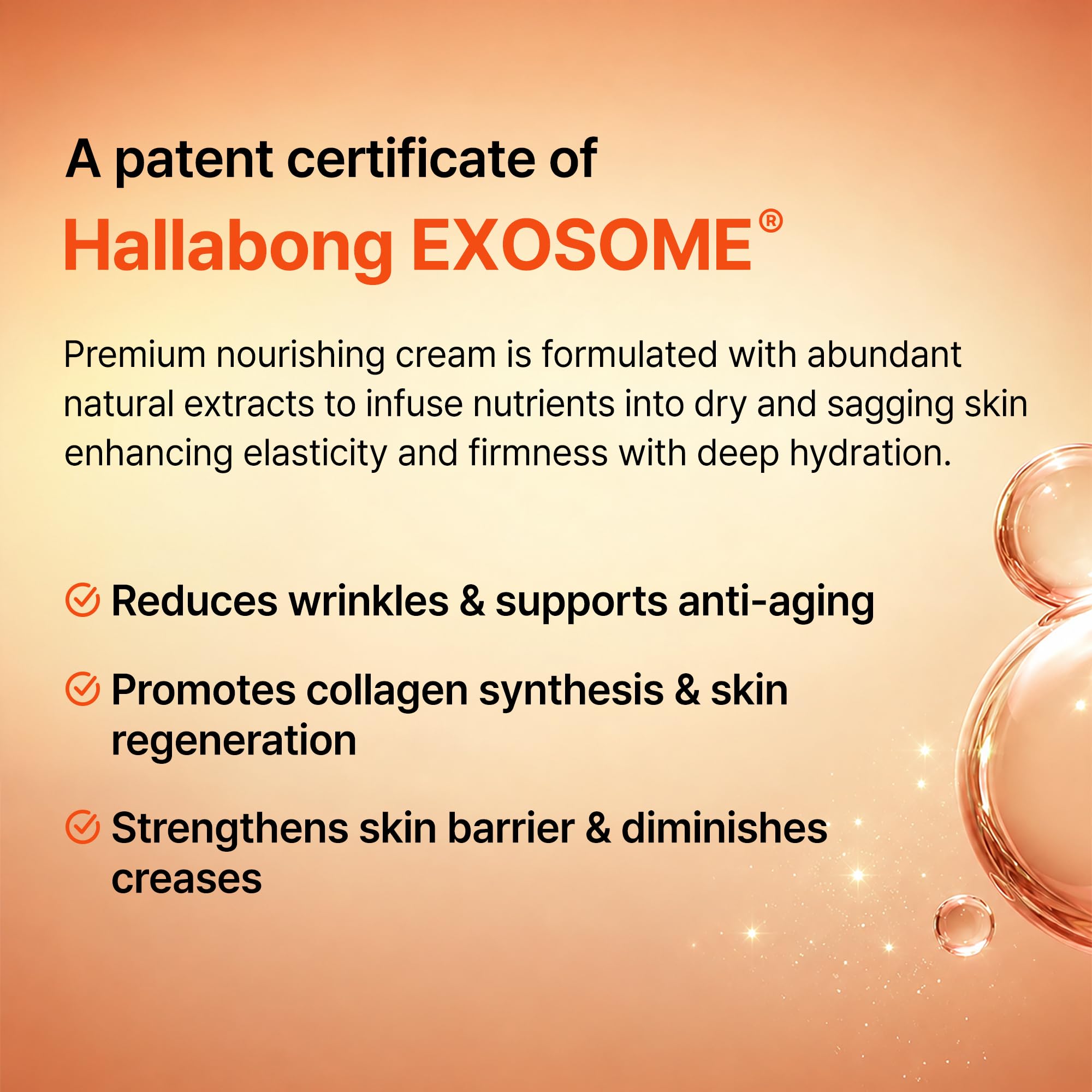 A patent certificate of
Hallabong EXOSOME®

Premium nourishing cream is formulated with abundant natural extracts to infuse nutrients into dry and sagging skin enhancing elasticity and firmness with deep hydration.

Reduces wrinkles & supports anti-aging

Promotes collagen synthesis & skin regeneration

Strengthens skin barrier & diminishes creases